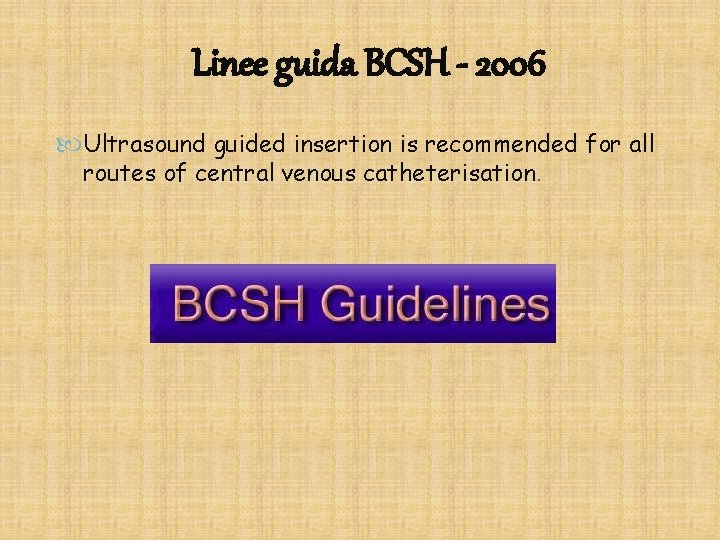 Linee guida BCSH - 2006

Ultrasound guided insertion is recommended for all routes of central venous catheterisation.

BCSH Guidelines